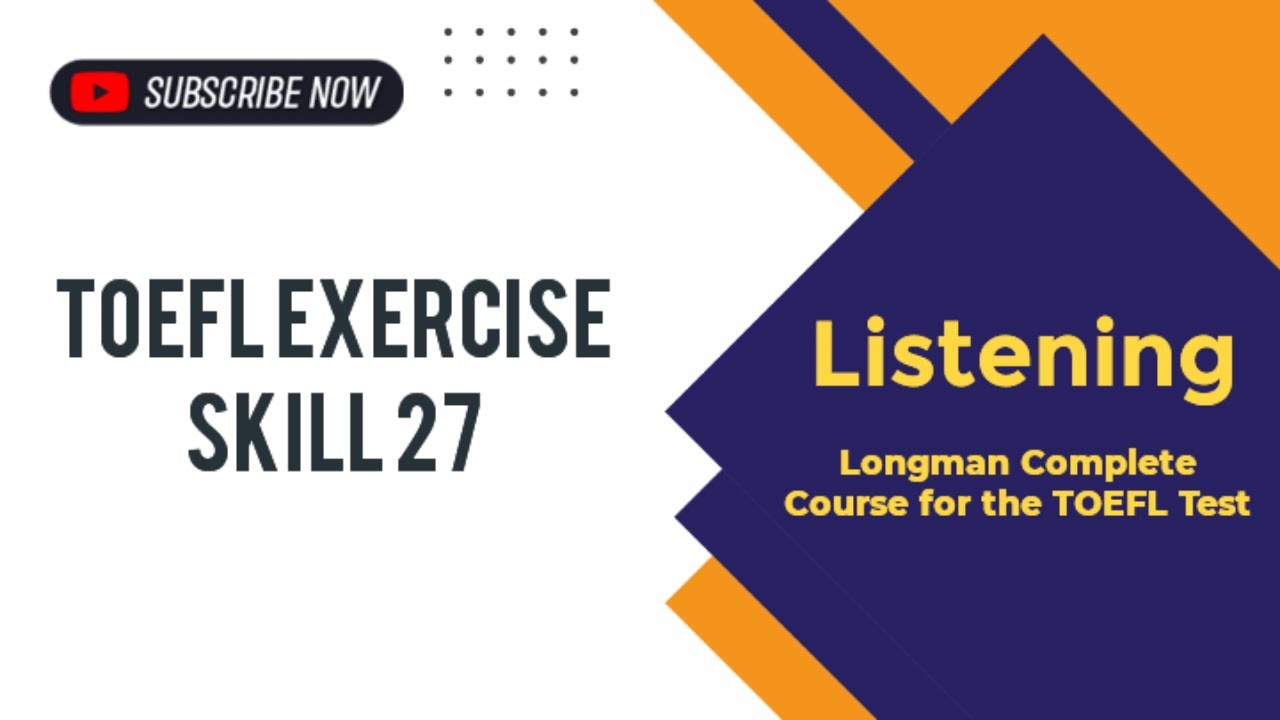 SUBSCRIBE NOW

TOEFL EXERCISE SKILL 27

Listening

Longman Complete Course for the TOEFL Test